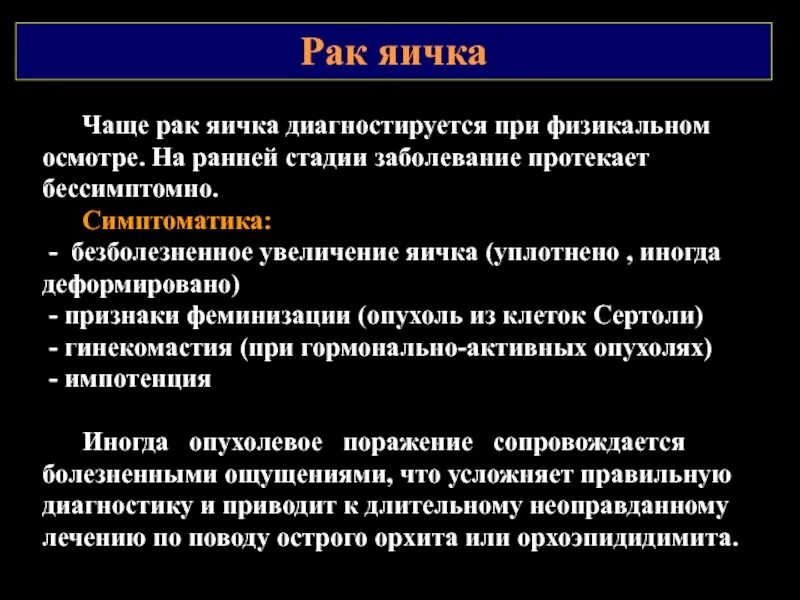 Рак яичка

Чаще рак яичка диагностируется при физикальном осмотре. На ранней стадии заболевание протекает бессимптомно.

Симптоматика:
- безболезненное увеличение яичка (уплотнено , иногда деформировано)
- признаки феминизации (опухоль из клеток Сертоли)
- гинекомастия (при гормонально-активных опухолях)
- импотенция

Иногда опухолевое поражение сопровождается болезненными ощущениями, что усложняет правильную диагностику и приводит к длительному неоправданному лечению по поводу острого орхита или орхоэпидидимита.